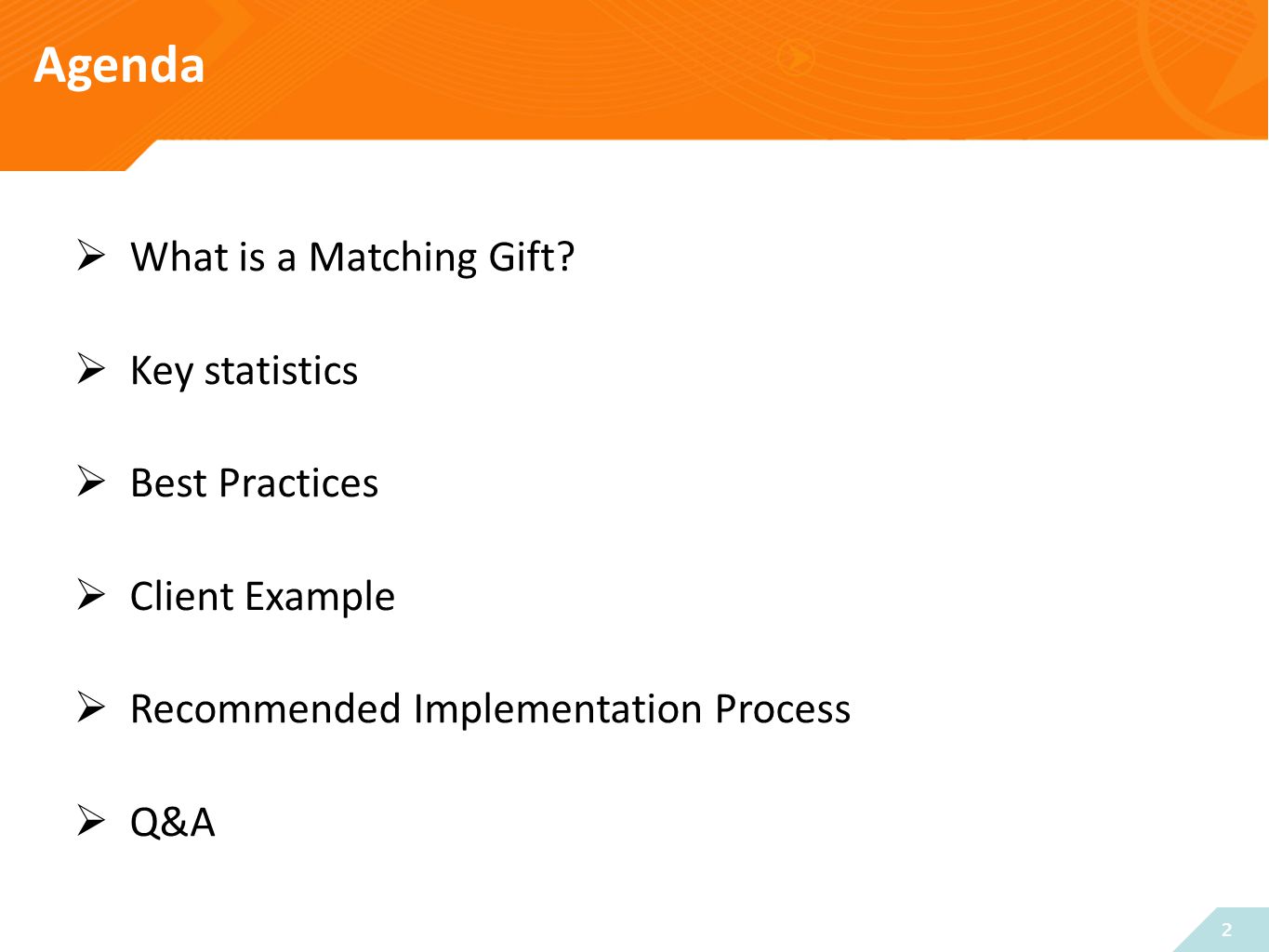 Agenda

➢ What is a Matching Gift?

➢ Key statistics

➢ Best Practices

➢ Client Example

➢ Recommended Implementation Process

➢ Q&A

2